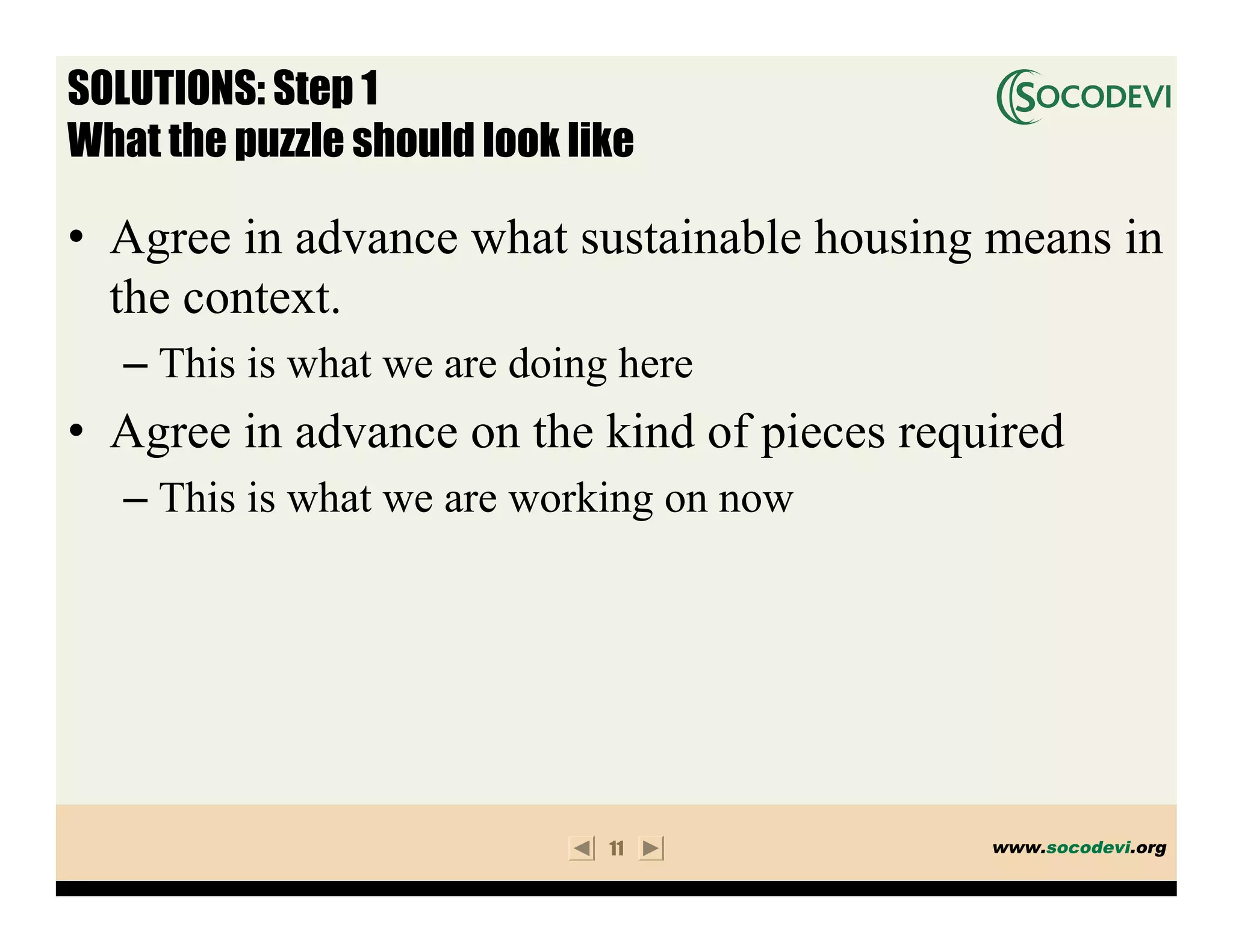 SOLUTIONS: Step 1
What the puzzle should look like

SOCODEVI

• Agree in advance what sustainable housing means in the context.
– This is what we are doing here
• Agree in advance on the kind of pieces required
– This is what we are working on now

11

www.socodevi.org